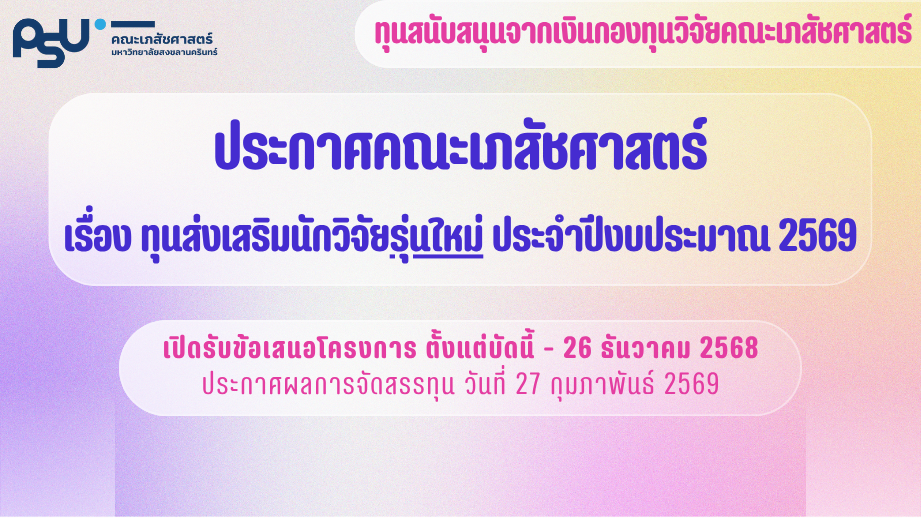 PSU คณะเภสัชศาสตร์
มหาวิทยาลัยสงขลานครินทร์

ทุนสนับสนุนจากเงินกองทุนวิจัยคณะเภสัชศาสตร์

ประกาศคณะเภสัชศาสตร์

เรื่อง ทุนส่งเสริมนักวิจัยรุ่นใหม่ ประจำปีงบประมาณ 2569

เปิดรับข้อเสนอโครงการ ตั้งแต่บัดนี้ - 26 ธันวาคม 2568
ประกาศผลการจัดสรรทุน วันที่ 27 กุมภาพันธ์ 2569